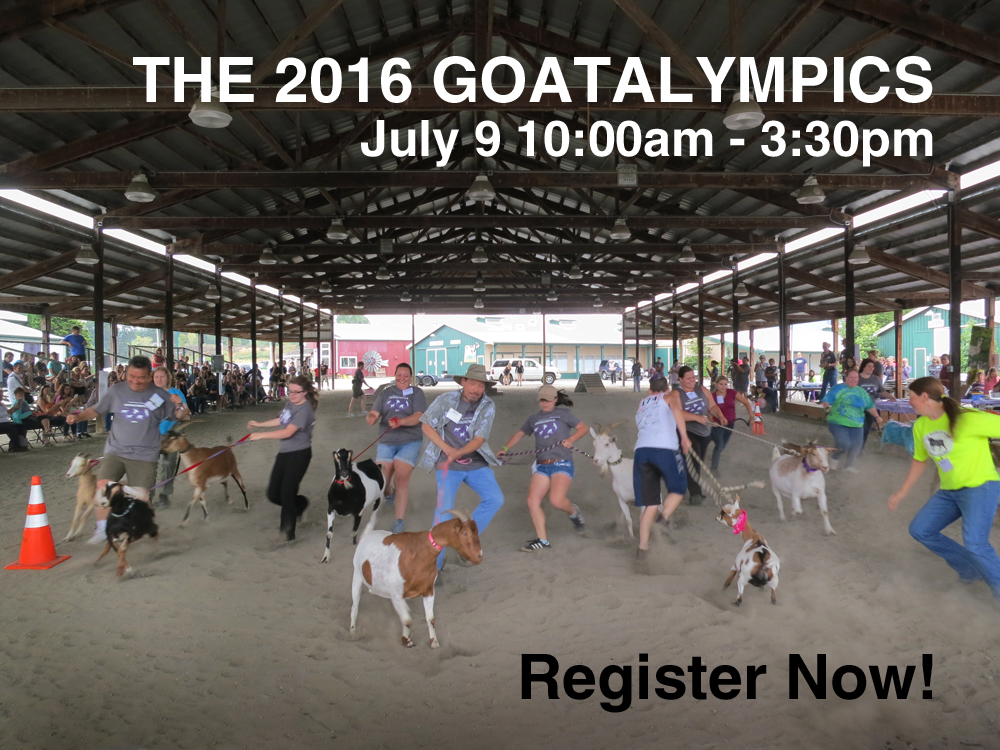 THE 2016 GOATALYMPICS
July 9 10:00am - 3:30pm

Register Now!